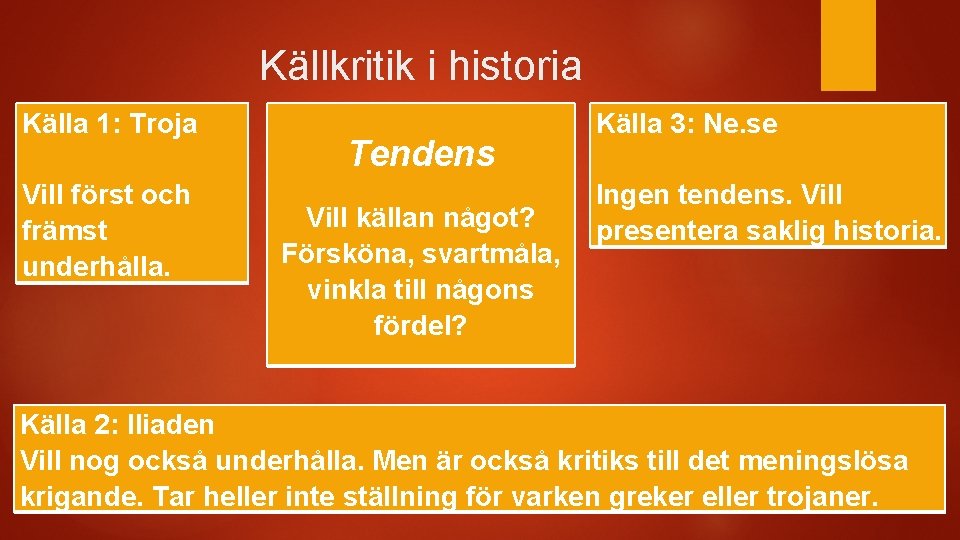 Källkritik i historia

Källa 1: Troja

Vill först och främst underhålla.

Tendens

Vill källan något? Försköna, svartmåla, vinkla till någons fördel?

Källa 3: Ne.se

Ingen tendens. Vill presentera saklig historia.

Källa 2: Iliaden
Vill nog också underhålla. Men är också kritiks till det meningslösa krigande. Tar heller inte ställning för varken greker eller trojaner.